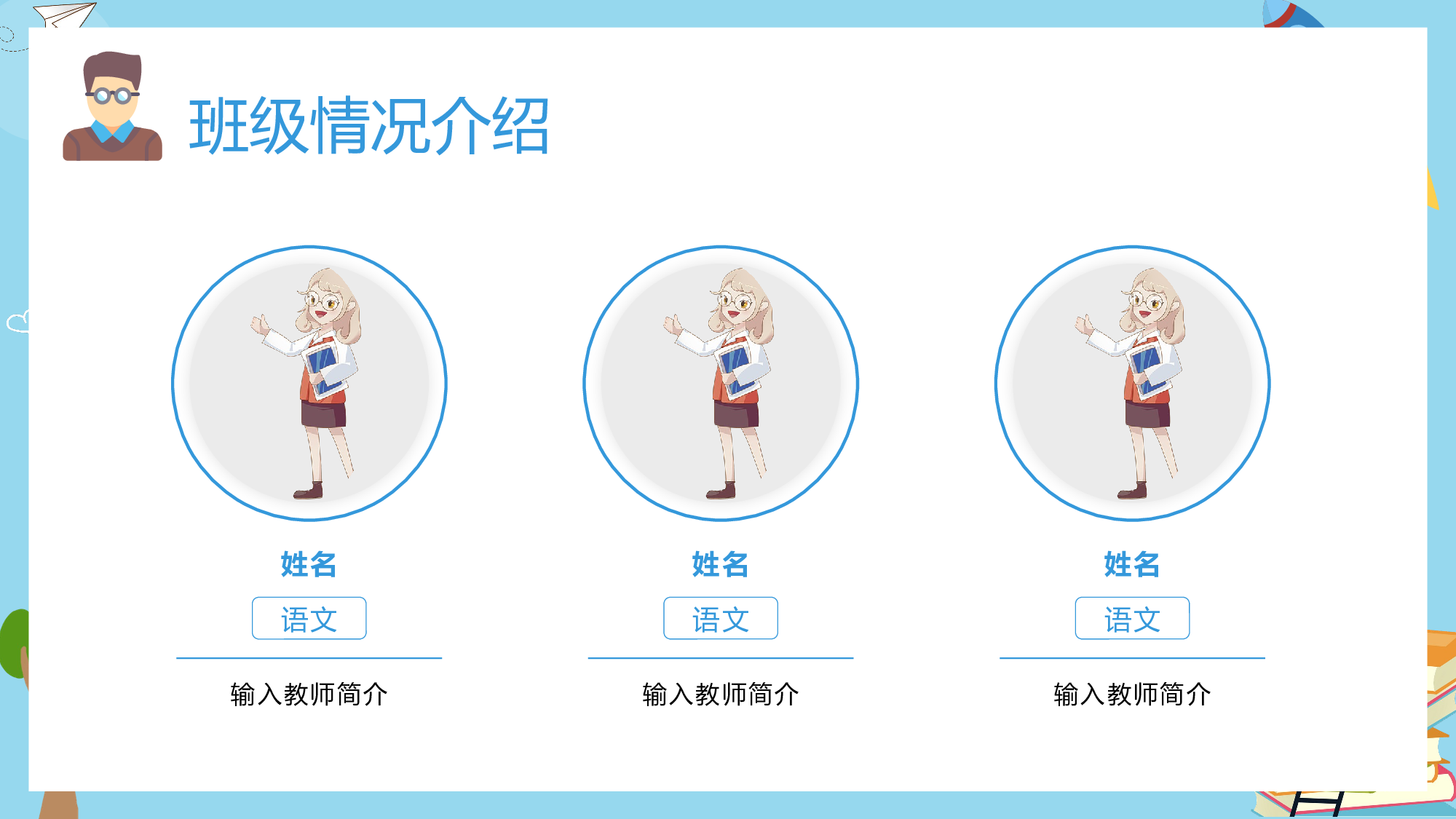 班级情况介绍

姓名

语文

输入教师简介

姓名

语文

输入教师简介

姓名

语文

输入教师简介